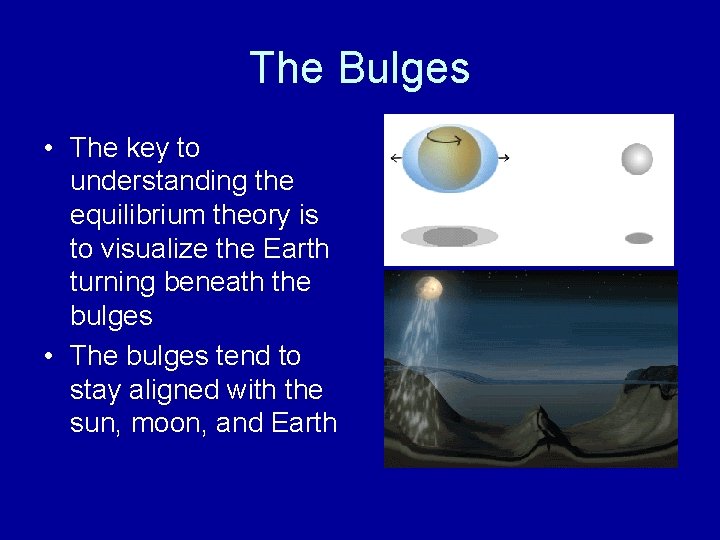 The Bulges

• The key to understanding the equilibrium theory is to visualize the Earth turning beneath the bulges

• The bulges tend to stay aligned with the sun, moon, and Earth